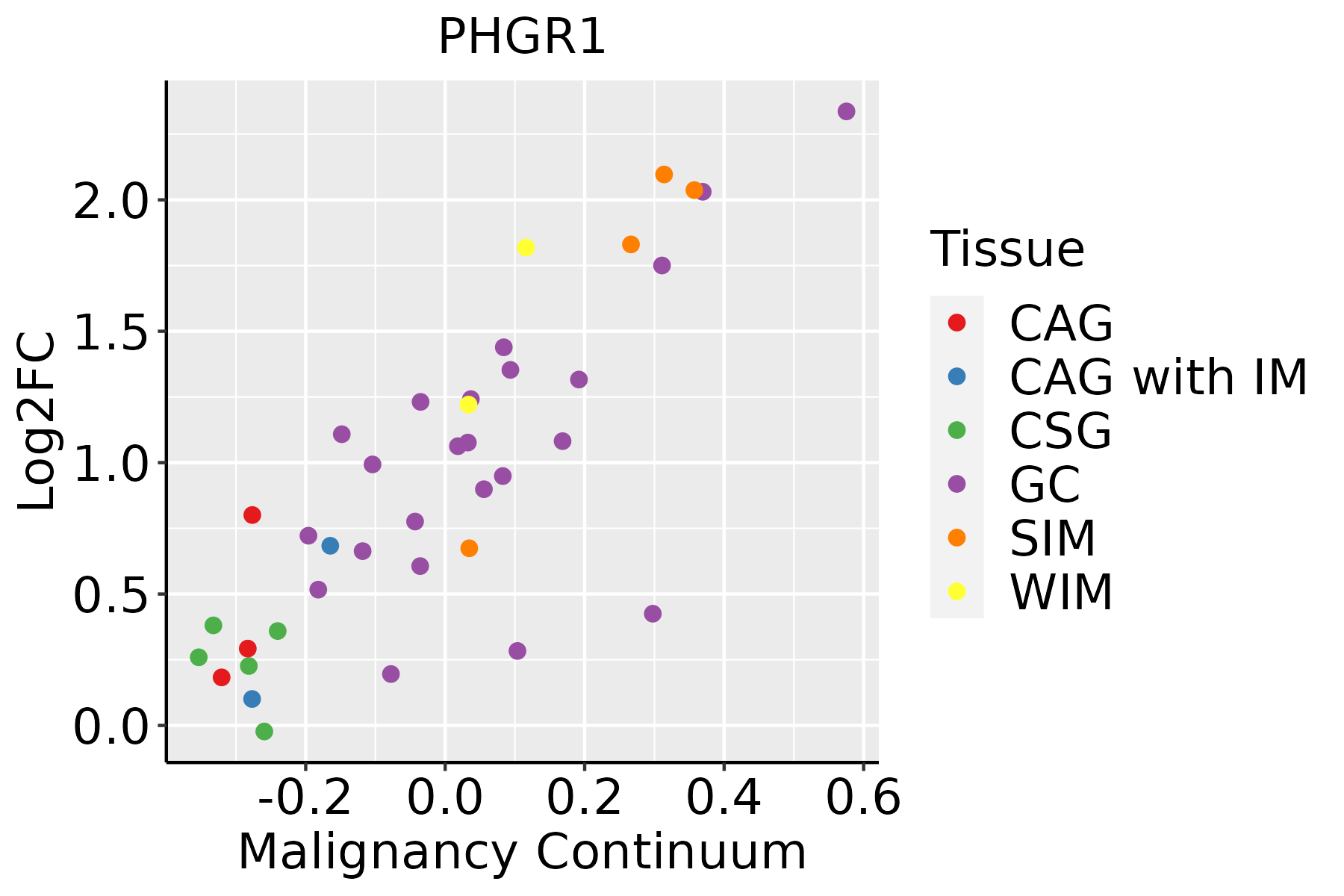 PHGR1

Log2FC

2.0
1.5
1.0
0.5
0.0

-0.2
0.0
0.2
0.4
0.6

Malignancy Continuum

Tissue
CAG
CAG with IM
CSG
GC
SIM
WIM